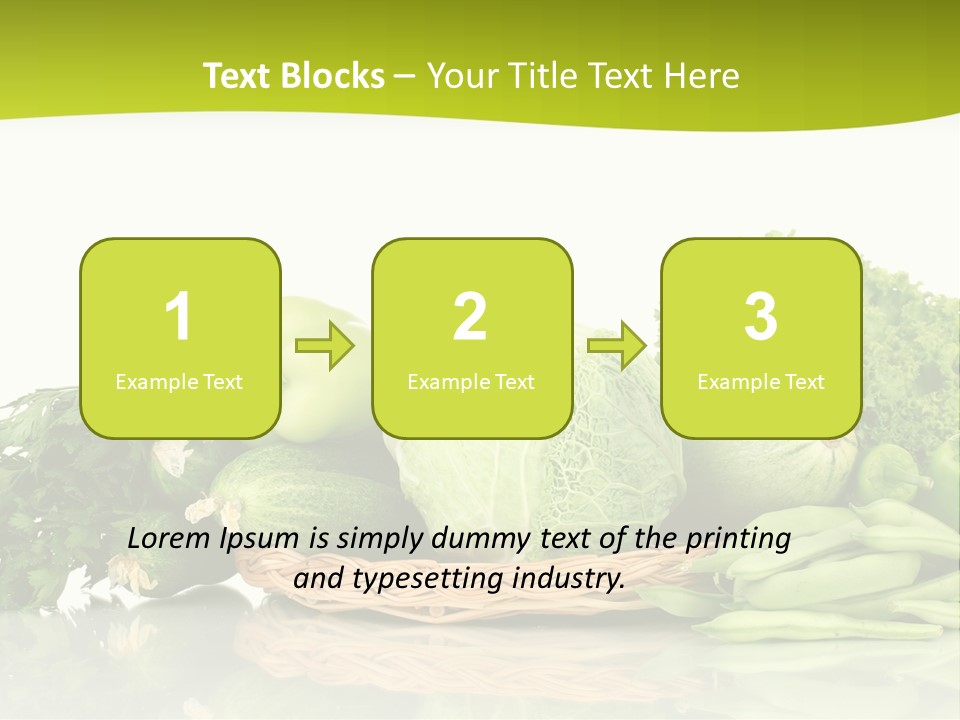 Text Blocks – Your Title Text Here

1
Example Text

2
Example Text

3
Example Text

Lorem Ipsum is simply dummy text of the printing and typesetting industry.